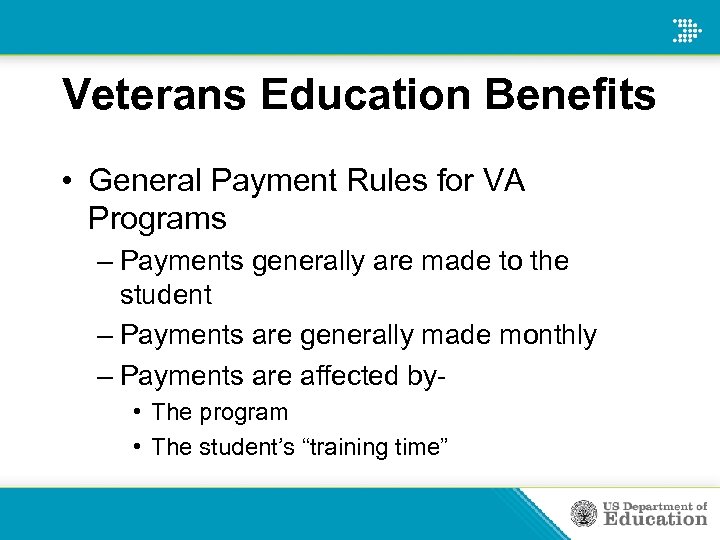 Veterans Education Benefits

• General Payment Rules for VA Programs
– Payments generally are made to the student
– Payments are generally made monthly
– Payments are affected by-
• The program
• The student's "training time"

US Department of Education